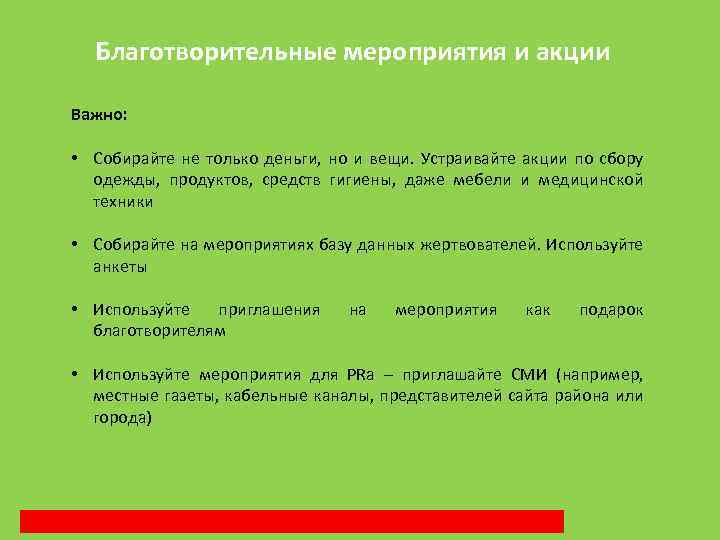 Благотворительные мероприятия и акции

Важно:

• Собирайте не только деньги, но и вещи. Устраивайте акции по сбору одежды, продуктов, средств гигиены, даже мебели и медицинской техники

• Собирайте на мероприятиях базу данных жертвователей. Используйте анкеты

• Используйте приглашения на мероприятия как подарок благотворителям

• Используйте мероприятия для PRа – приглашайте СМИ (например, местные газеты, кабельные каналы, представителей сайта района или города)